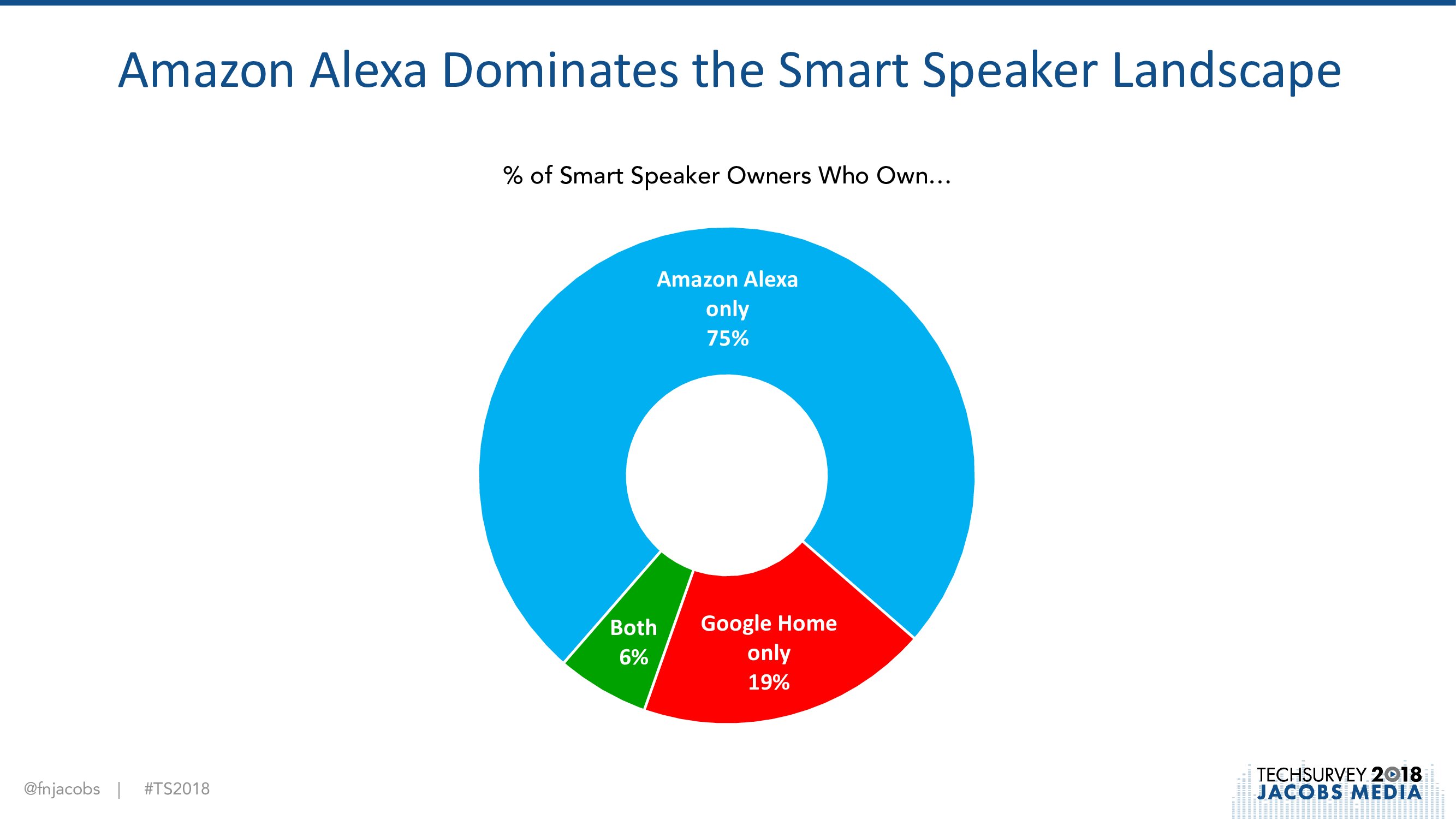 Amazon Alexa Dominates the Smart Speaker Landscape

% of Smart Speaker Owners Who Own…

Amazon Alexa only 75%

Both 6%

Google Home only 19%

@fnjacobs | #TS2018

TECHSURVEY 2018
JACOBS MEDIA